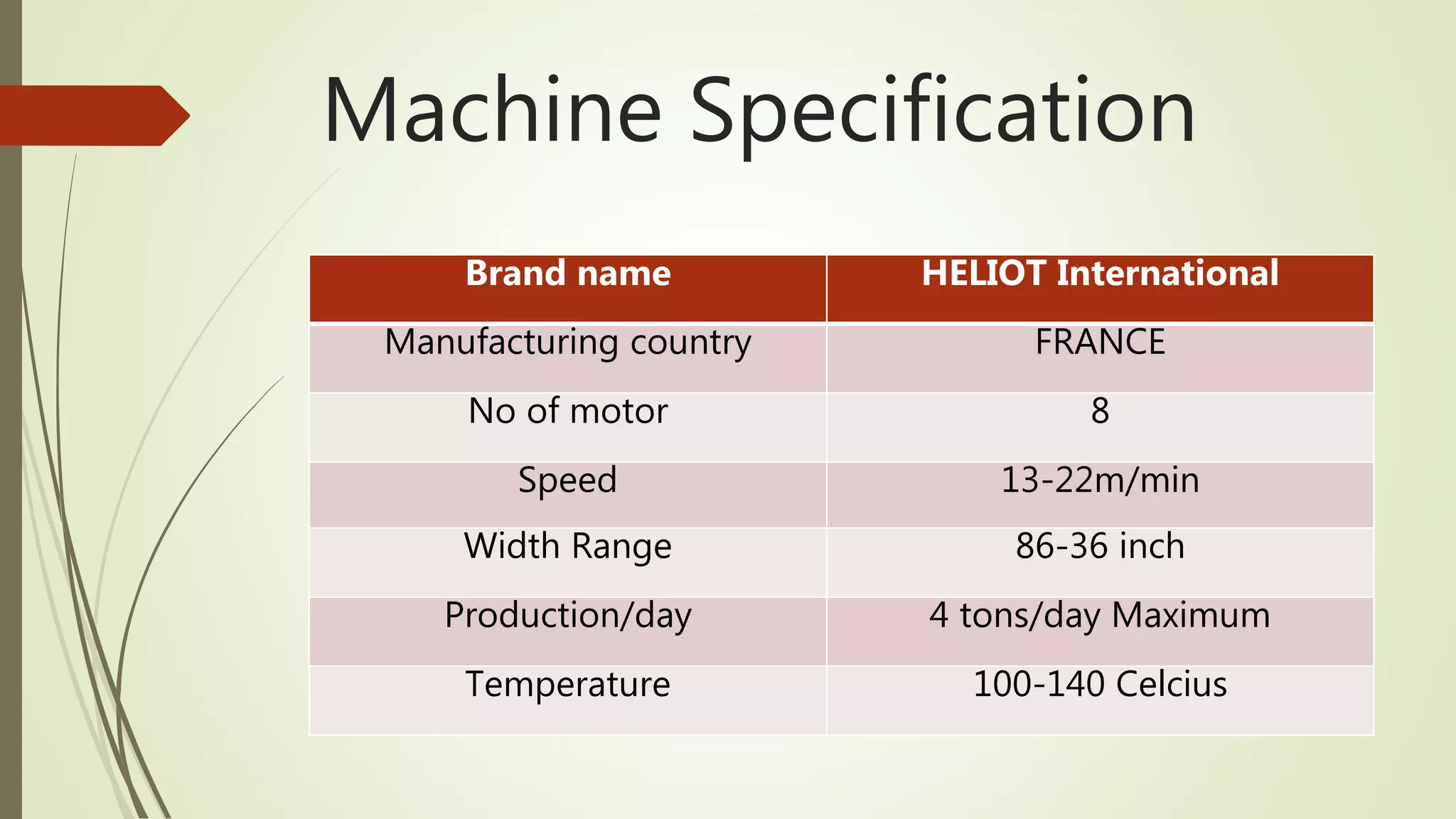 Machine Specification

| Brand name | HELIOT International |
|---|---|
| Manufacturing country | FRANCE |
| No of motor | 8 |
| Speed | 13-22m/min |
| Width Range | 86-36 inch |
| Production/day | 4 tons/day Maximum |
| Temperature | 100-140 Celcius |